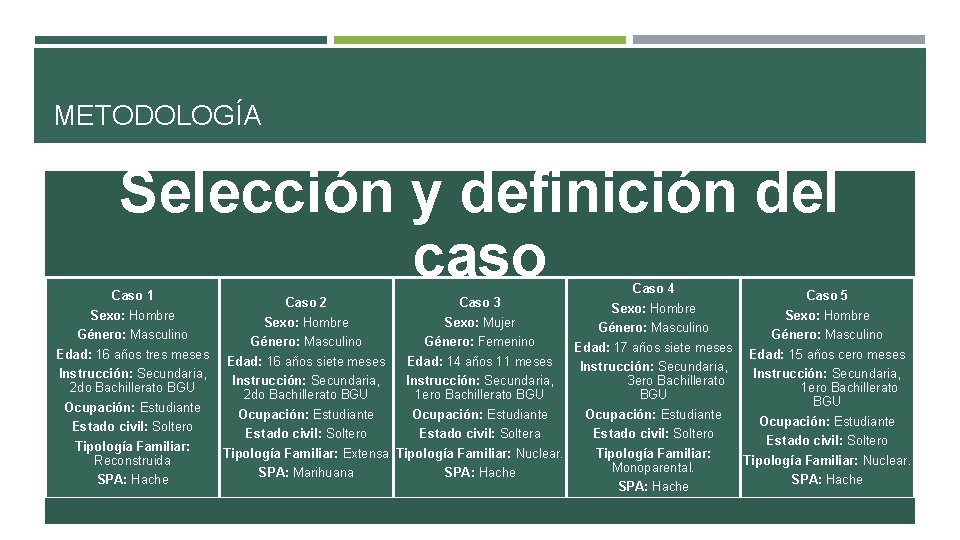 METODOLOGÍA

Selección y definición del caso

Caso 1
Sexo: Hombre
Género: Masculino
Edad: 16 años tres meses
Instrucción: Secundaria, 2do Bachillerato BGU
Ocupación: Estudiante
Estado civil: Soltero
Tipología Familiar: Reconstruida
SPA: Hache

Caso 2
Sexo: Hombre
Género: Masculino
Edad: 16 años siete meses
Instrucción: Secundaria, 2do Bachillerato BGU
Ocupación: Estudiante
Estado civil: Soltero
Tipología Familiar: Extensa
SPA: Marihuana

Caso 3
Sexo: Mujer
Género: Femenino
Edad: 14 años 11 meses
Instrucción: Secundaria, 1ero Bachillerato BGU
Ocupación: Estudiante
Estado civil: Soltera
Tipología Familiar: Nuclear.
SPA: Hache

Caso 4
Sexo: Hombre
Género: Masculino
Edad: 17 años siete meses
Instrucción: Secundaria, 3ero Bachillerato BGU
Ocupación: Estudiante
Estado civil: Soltero
Tipología Familiar: Monoparental.
SPA: Hache

Caso 5
Sexo: Hombre
Género: Masculino
Edad: 15 años cero meses
Instrucción: Secundaria, 1ero Bachillerato BGU
Ocupación: Estudiante
Estado civil: Soltero
Tipología Familiar: Nuclear.
SPA: Hache